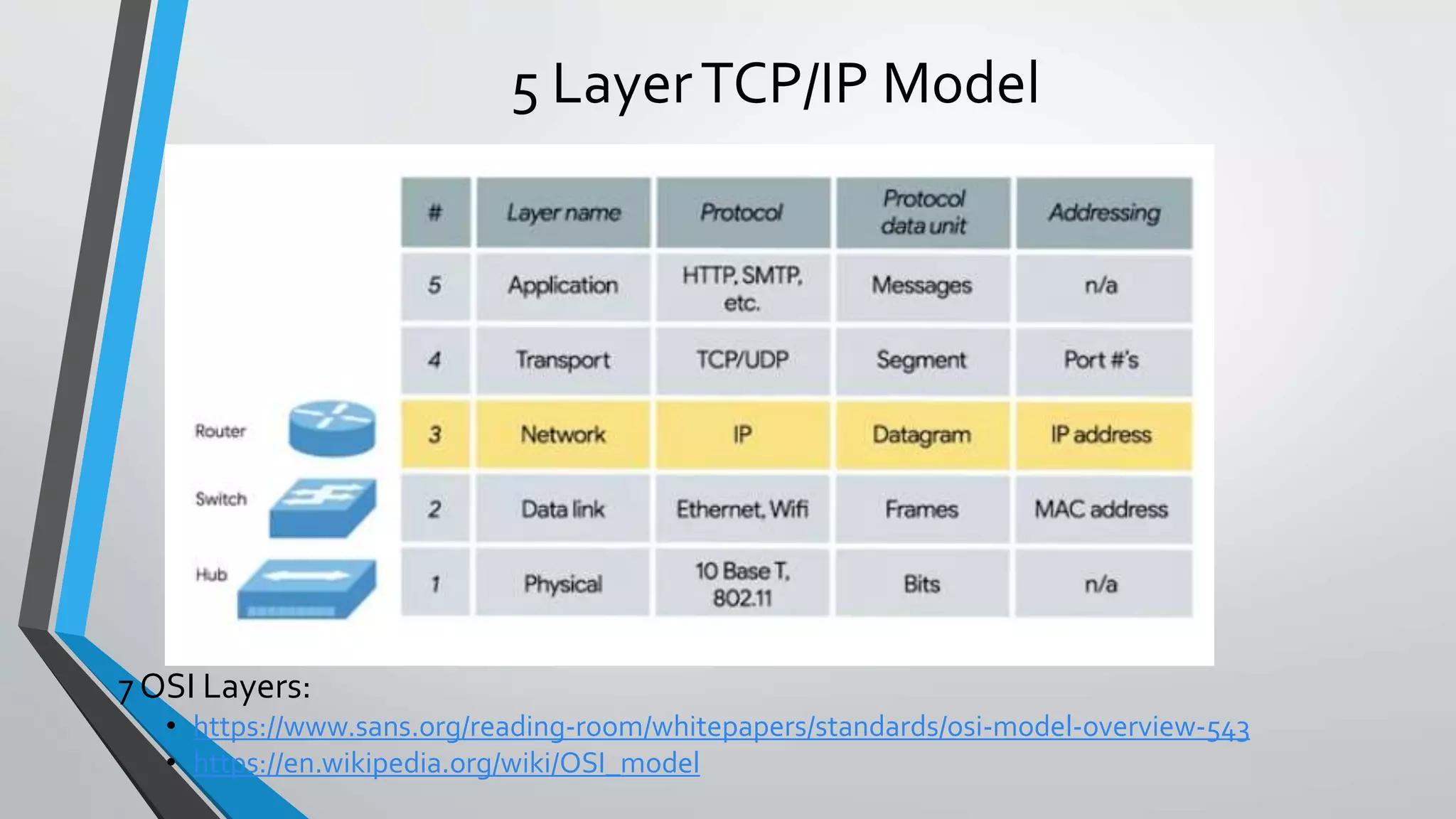 5 Layer TCP/IP Model

Router

Switch

Hub

| # | Layer name | Protocol | Protocol data unit | Addressing |
|---|---|---|---|---|
| 5 | Application | HTTP, SMTP, etc. | Messages | n/a |
| 4 | Transport | TCP/UDP | Segment | Port #'s |
| 3 | Network | IP | Datagram | IP address |
| 2 | Data link | Ethernet, Wifi | Frames | MAC address |
| 1 | Physical | 10 Base T, 802.11 | Bits | n/a |

7 OSI Layers:
• https://www.sans.org/reading-room/whitepapers/standards/osi-model-overview-543
• https://en.wikipedia.org/wiki/OSI_model